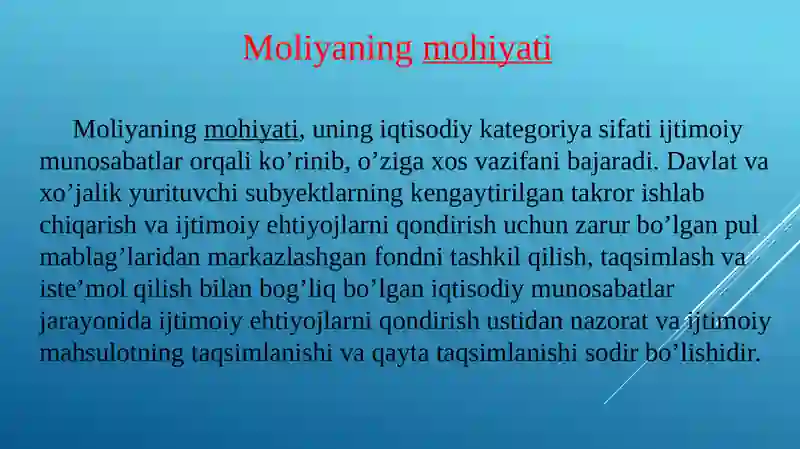 Moliyaning mohiyati

Moliyaning mohiyati, uning iqtisodiy kategoriya sifati ijtimoiy munosabatlar orqali ko’rinib, o’ziga xos vazifani bajaradi. Davlat va xo’jalik yurituvchi subyektlarning kengaytirilgan takror ishlab chiqarish va ijtimoiy ehtiyojlarni qondirish uchun zarur bo’lgan pul mablag’laridan markazlashgan fondni tashkil qilish, taqsimlash va iste’mol qilish bilan bog’liq bo’lgan iqtisodiy munosabatlar jarayonida ijtimoiy ehtiyojlarni qondirish ustidan nazorat va ijtimoiy mahsulotning taqsimlanishi va qayta taqsimlanishi sodir bo’lishidir.